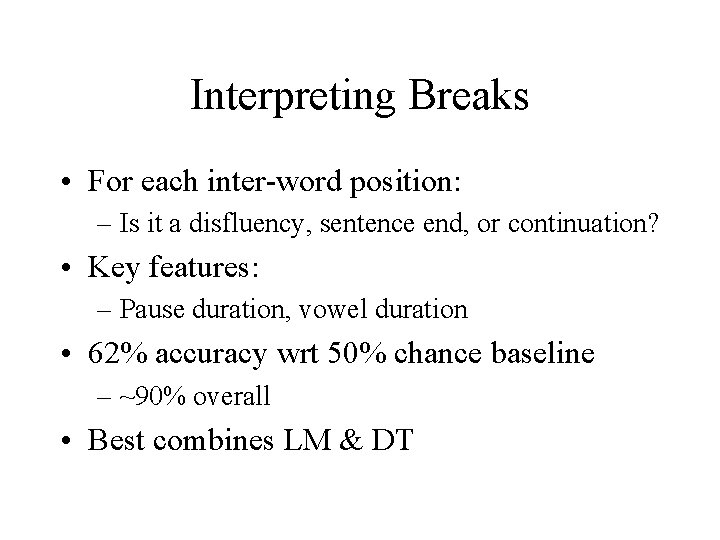 Interpreting Breaks

• For each inter-word position:
  – Is it a disfluency, sentence end, or continuation?
• Key features:
  – Pause duration, vowel duration
• 62% accuracy wrt 50% chance baseline
  – ~90% overall
• Best combines LM & DT